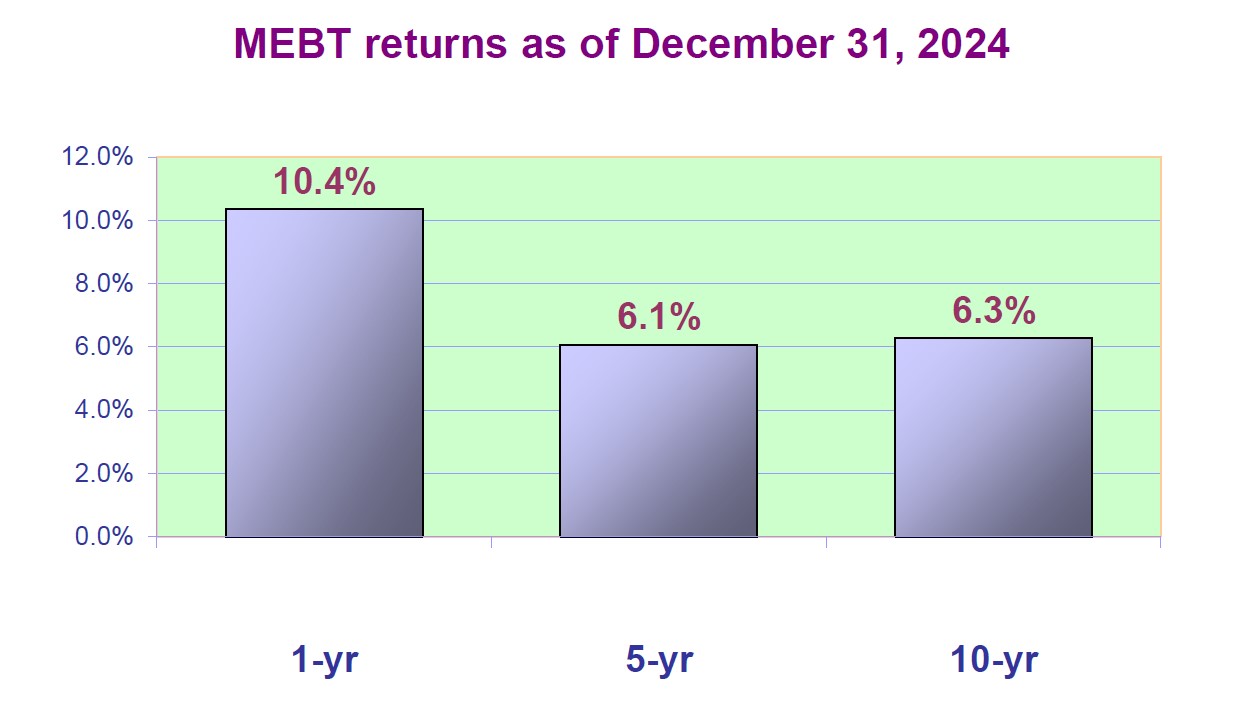 MEBT returns as of December 31, 2024

12.0%
10.0%
8.0%
6.0%
4.0%
2.0%
0.0%

10.4%
6.1%
6.3%

1-yr
5-yr
10-yr